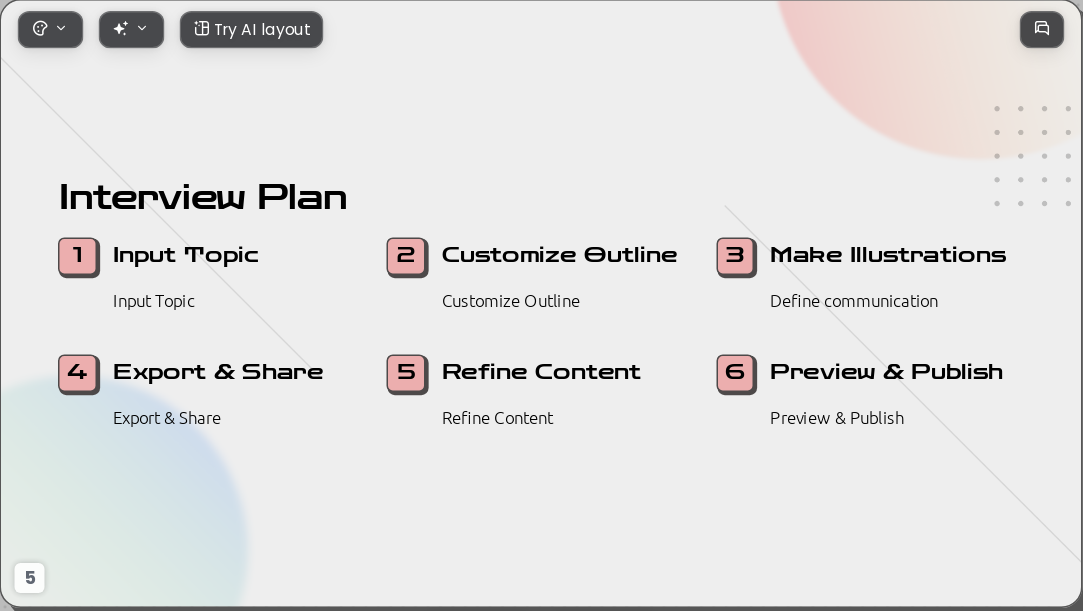 Try AI layout

Interview Plan

1 Input Topic

Input Topic

2 Customize Outline

Customize Outline

3 Make Illustrations

Define communication

4 Export & Share

Export & Share

5 Refine Content

Refine Content

6 Preview & Publish

Preview & Publish

5